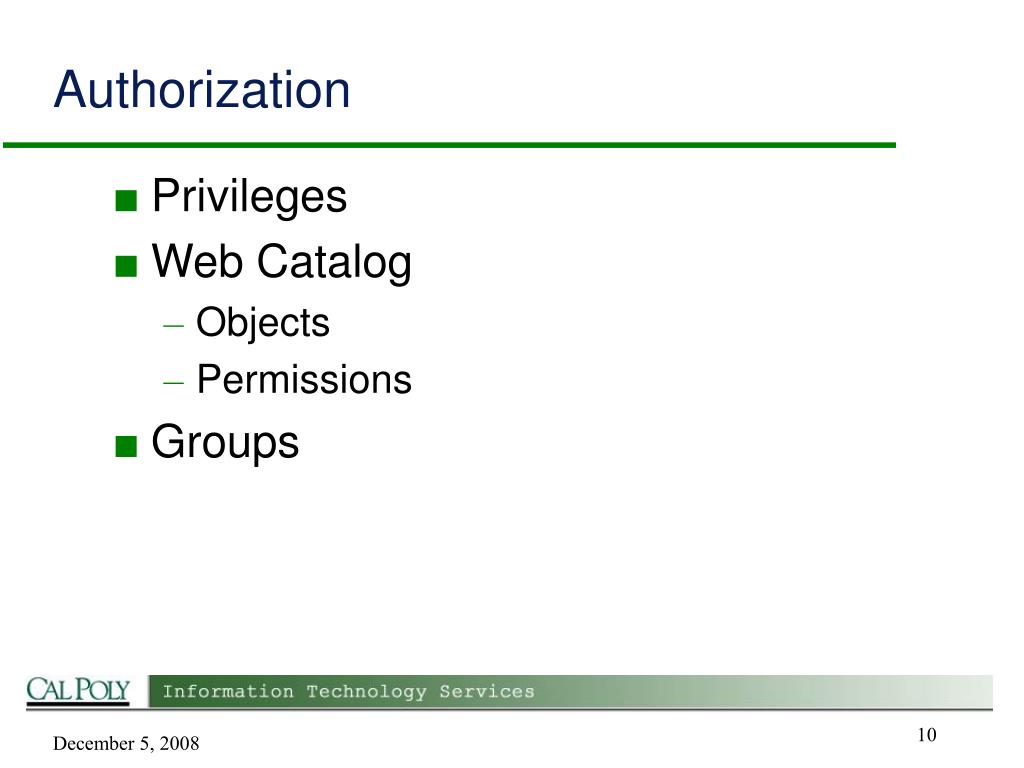 Authorization

■ Privileges
■ Web Catalog
– Objects
– Permissions
■ Groups

CAL POLY Information Technology Services

December 5, 2008

10